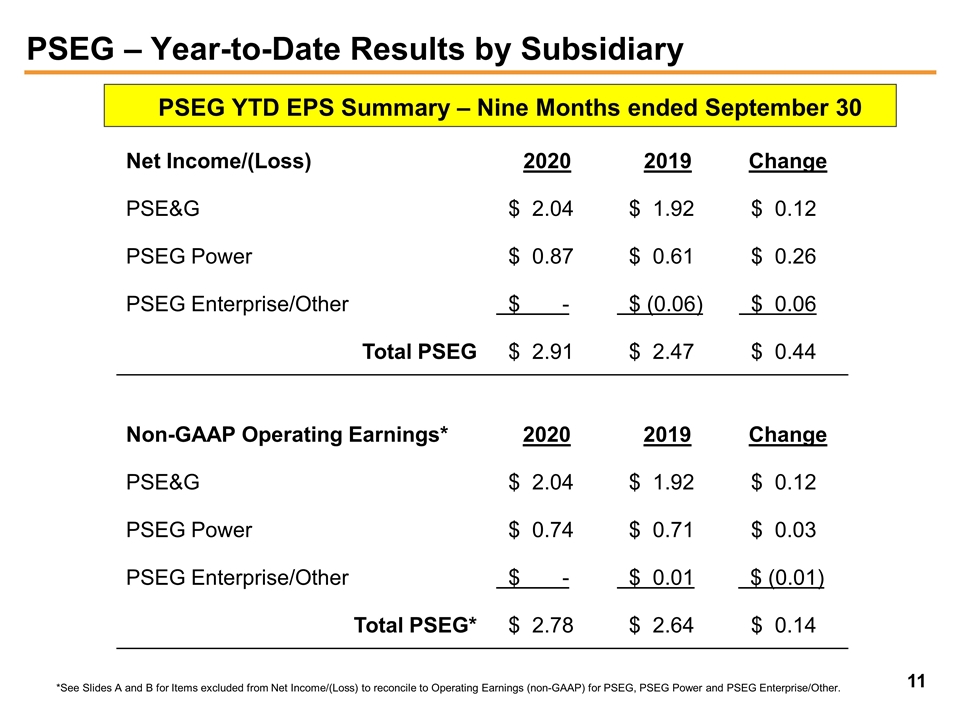 PSEG – Year-to-Date Results by Subsidiary

PSEG YTD EPS Summary – Nine Months ended September 30

| Net Income/(Loss) | 2020 | 2019 | Change |
|---|---|---|---|
| PSE&G | \$ 2.04 | \$ 1.92 | \$ 0.12 |
| PSEG Power | \$ 0.87 | \$ 0.61 | \$ 0.26 |
| PSEG Enterprise/Other | \$ - | \$ (0.06) | \$ 0.06 |
| Total PSEG | \$ 2.91 | \$ 2.47 | \$ 0.44 |

| Non-GAAP Operating Earnings* | 2020 | 2019 | Change |
|---|---|---|---|
| PSE&G | \$ 2.04 | \$ 1.92 | \$ 0.12 |
| PSEG Power | \$ 0.74 | \$ 0.71 | \$ 0.03 |
| PSEG Enterprise/Other | \$ - | \$ 0.01 | \$ (0.01) |
| Total PSEG* | \$ 2.78 | \$ 2.64 | \$ 0.14 |

*See Slides A and B for Items excluded from Net Income/(Loss) to reconcile to Operating Earnings (non-GAAP) for PSEG, PSEG Power and PSEG Enterprise/Other.

11